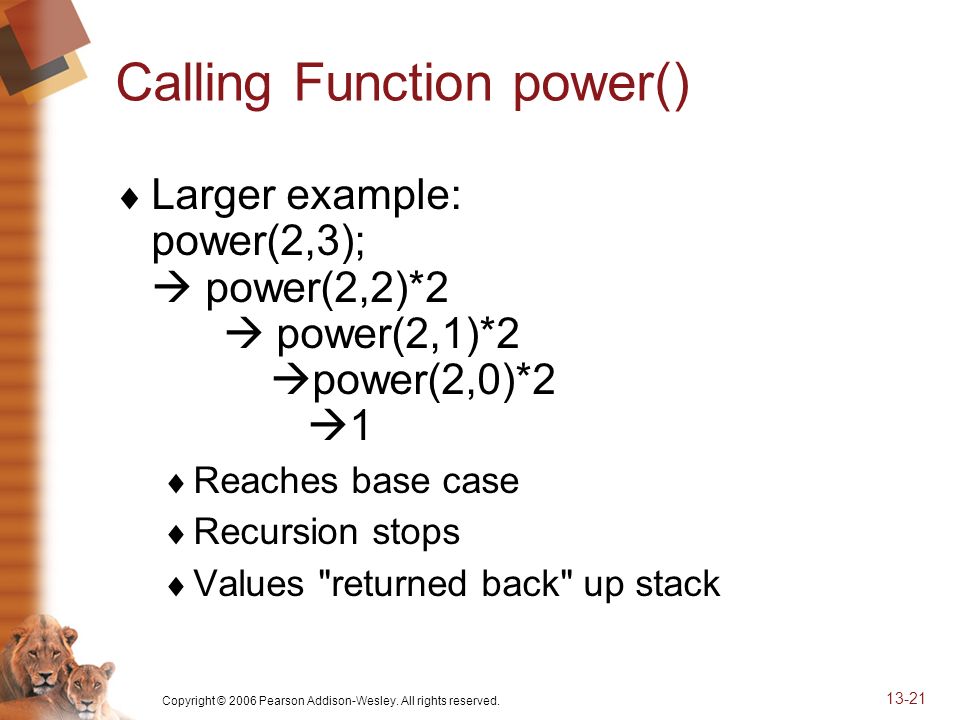 Calling Function power()

♦ Larger example:
power(2,3);
→ power(2,2)*2
→ power(2,1)*2
→power(2,0)*2
→1

♦ Reaches base case

♦ Recursion stops

♦ Values "returned back" up stack

Copyright © 2006 Pearson Addison-Wesley. All rights reserved.

13-21